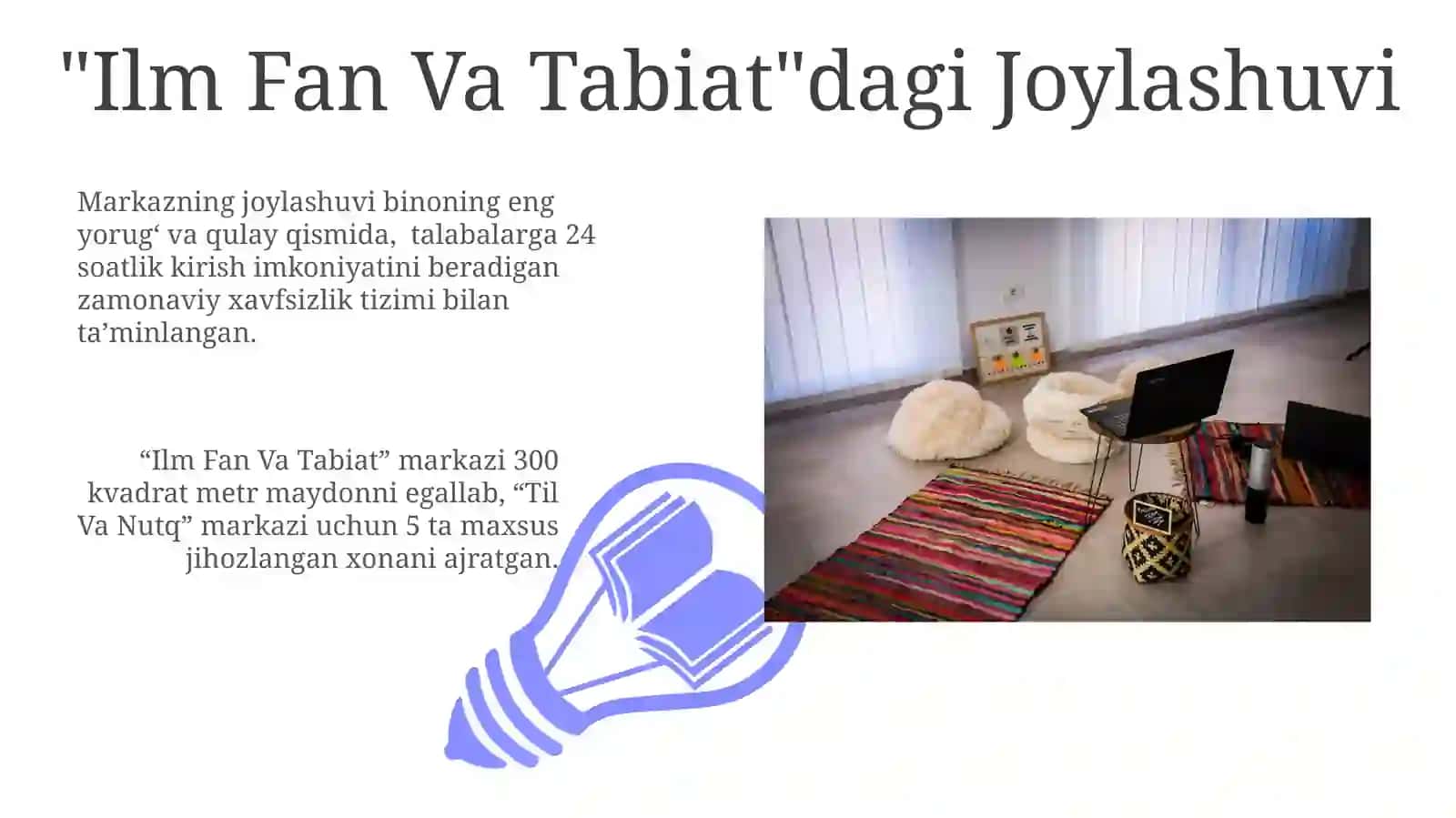 "Ilm Fan Va Tabiat"dagi Joylashuvi

Markazning joylashuvi binoning eng yorug‘ va qulay qismida, talabalarga 24 soatlik kirish imkoniyatini beradigan zamonaviy xavfsizlik tizimi bilan ta’minlangan.

“Ilm Fan Va Tabiat” markazi 300 kvadrat metr maydonni egallab, “Til Va Nutq” markazi uchun 5 ta maxsus jihozlangan xonani ajratgan.